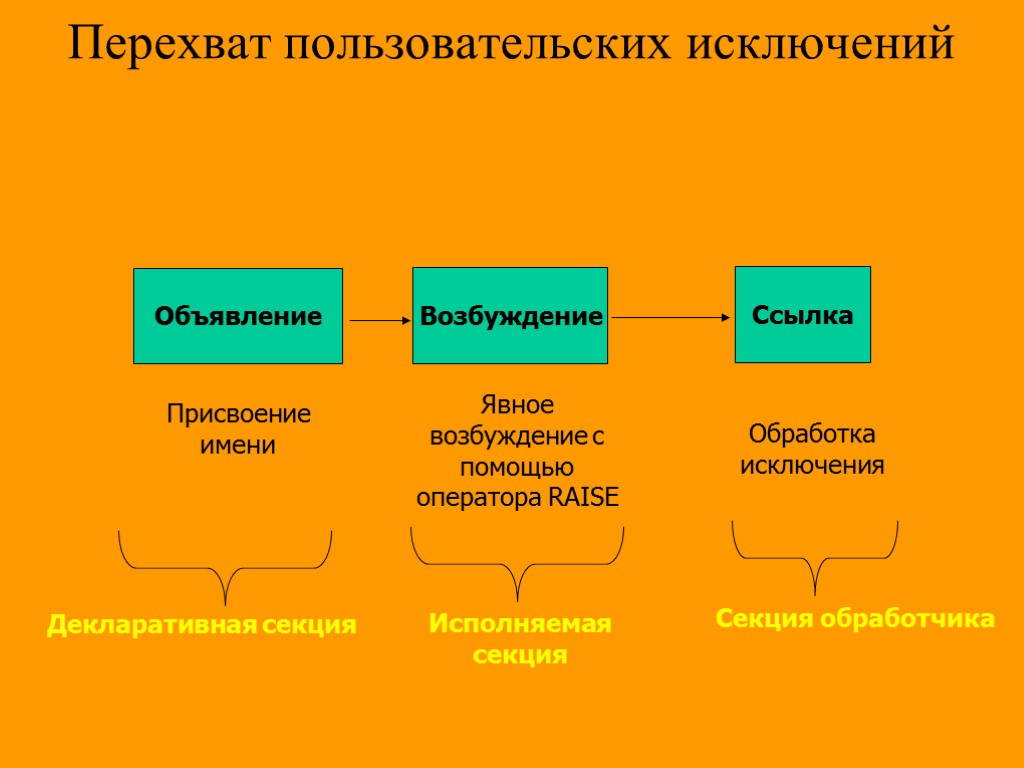 Перехват пользовательских исключений

Объявление

Возбуждение

Ссылка

Присвоение имени

Явное возбуждение с помощью оператора RAISE

Обработка исключения

Декларативная секция

Исполняемая секция

Секция обработчика